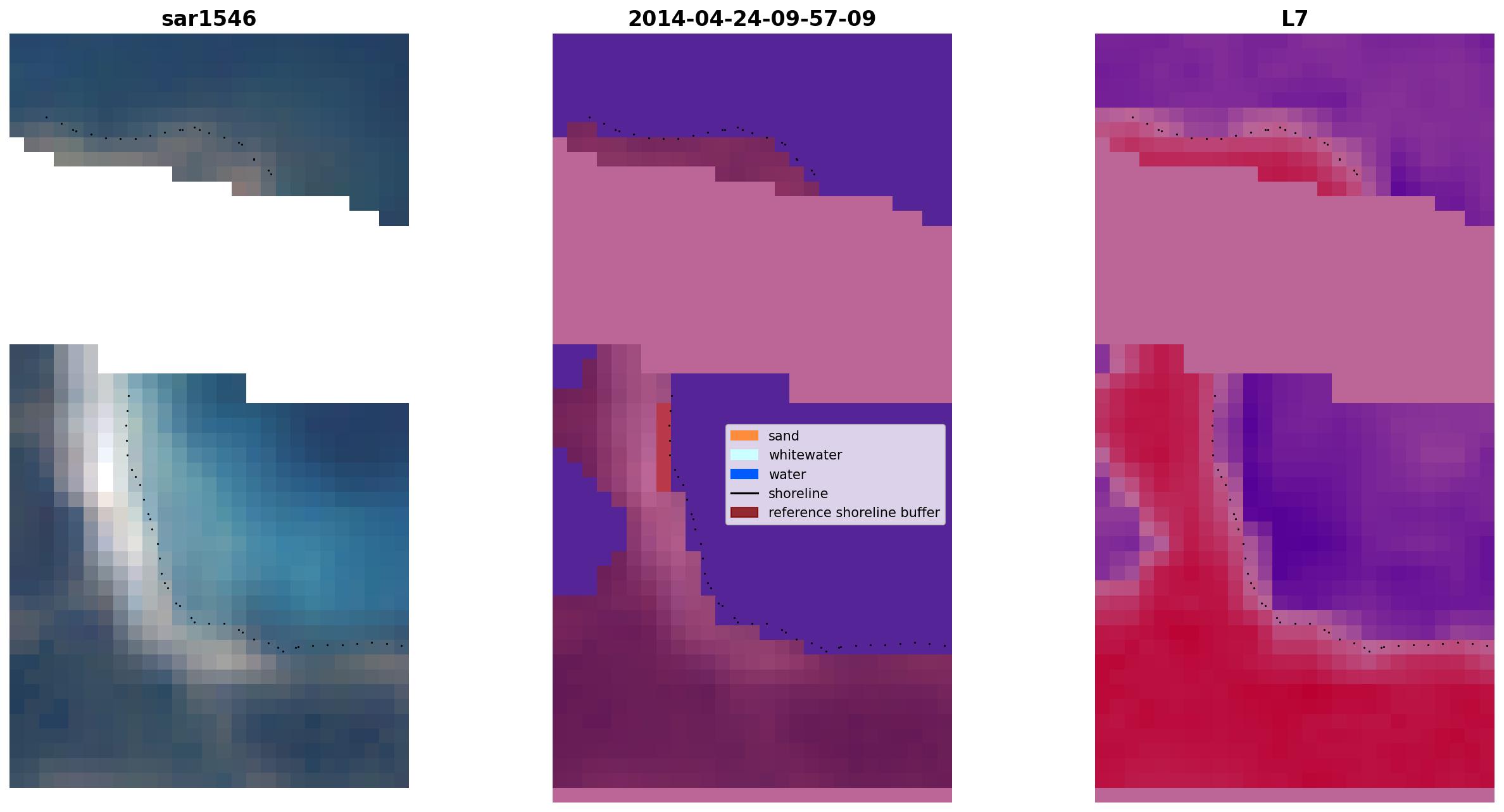 sar1546

2014-04-24-09-57-09

L7

sand
whitewater
water
shoreline
reference shoreline buffer